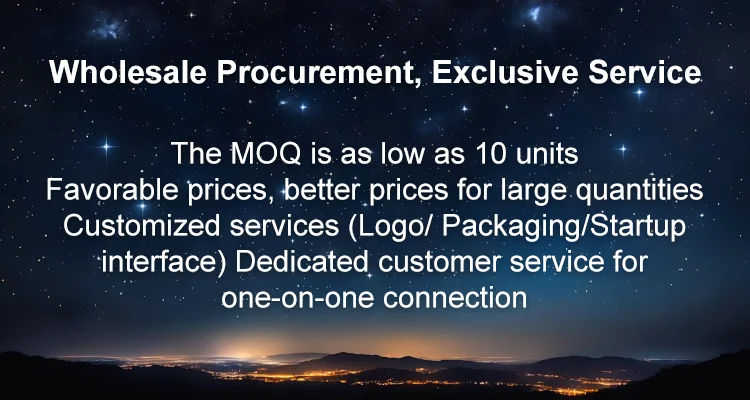 Wholesale Procurement, Exclusive Service

The MOQ is as low as 10 units
Favorable prices, better prices for large quantities
Customized services (Logo/ Packaging/Startup interface) Dedicated customer service for one-on-one connection